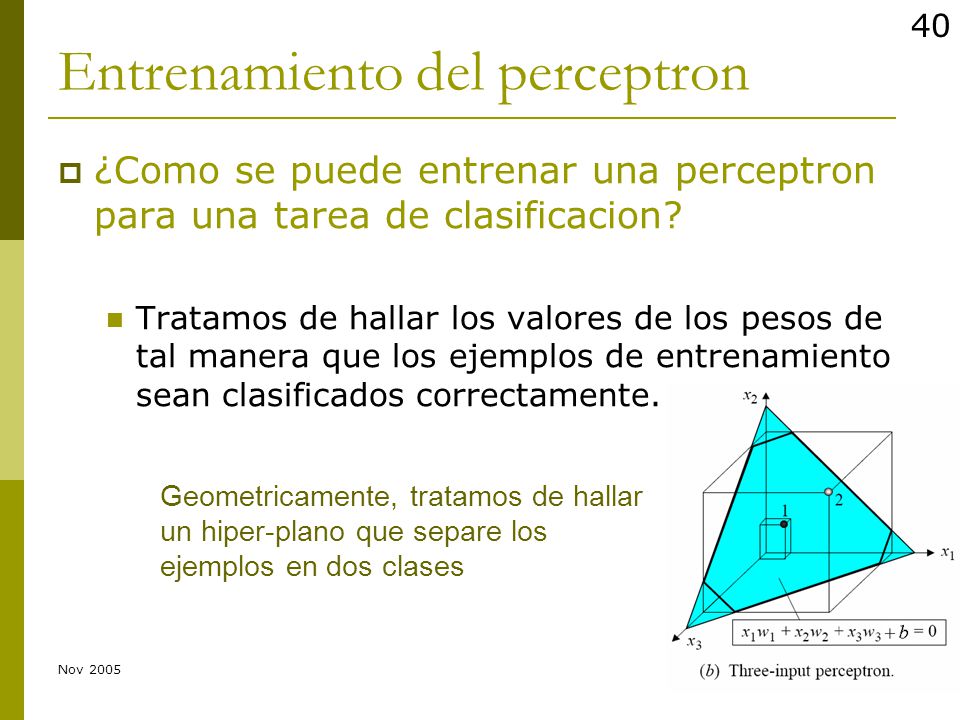 40

Entrenamiento del perceptron

¿Como se puede entrenar una perceptron para una tarea de clasificacion?

Tratamos de hallar los valores de los pesos de tal manera que los ejemplos de entrenamiento sean clasificados correctamente.

Geometricamente, tratamos de hallar un hiper-plano que separe los ejemplos en dos clases

$x_2$

1

2

$x_1$

$x_3$

$x_1w_1 + x_2w_2 + x_3w_3 + b = 0$

(b) Three-input perceptron.

Nov 2005